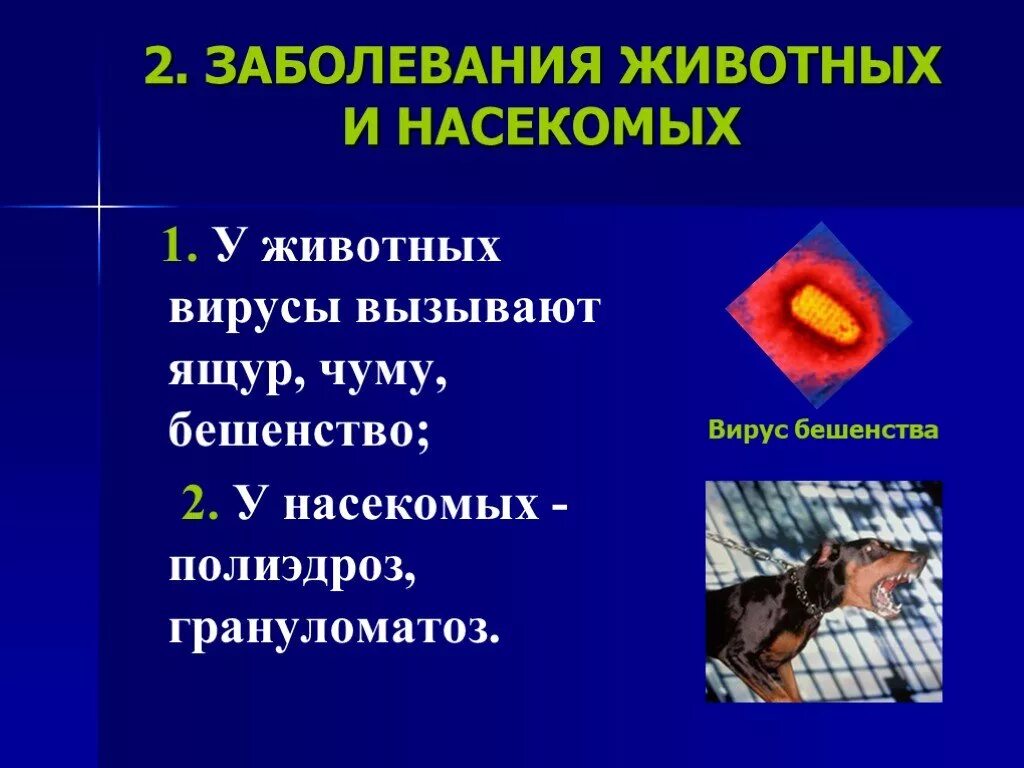 2. ЗАБОЛЕВАНИЯ ЖИВОТНЫХ И НАСЕКОМЫХ

1. У животных вирусы вызывают ящур, чуму, бешенство;

2. У насекомых - полиэдроз, грануломатоз.

Вирус бешенства